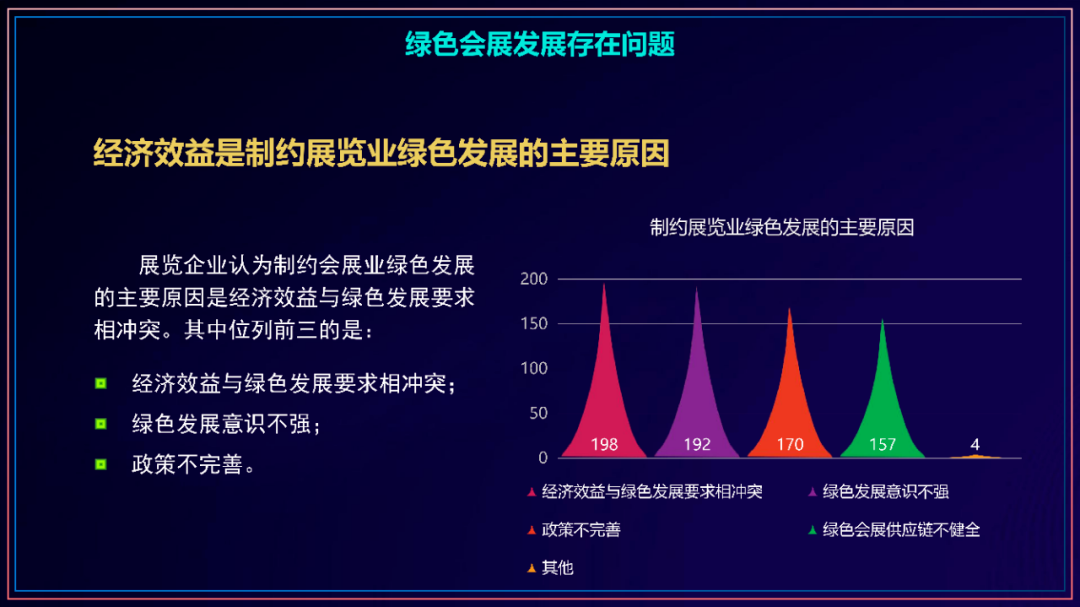 绿色会展发展存在问题

经济效益是制约展览业绿色发展的主要原因

展览企业认为制约会展业绿色发展的主要原因是经济效益与绿色发展要求相冲突。其中位列前三的是：

经济效益与绿色发展要求相冲突；

绿色发展意识不强；

政策不完善。

制约展览业绿色发展的主要原因

200
150
100
50
0

198
192
170
157
4

经济效益与绿色发展要求相冲突
绿色发展意识不强
政策不完善
绿色会展供应链不健全
其他